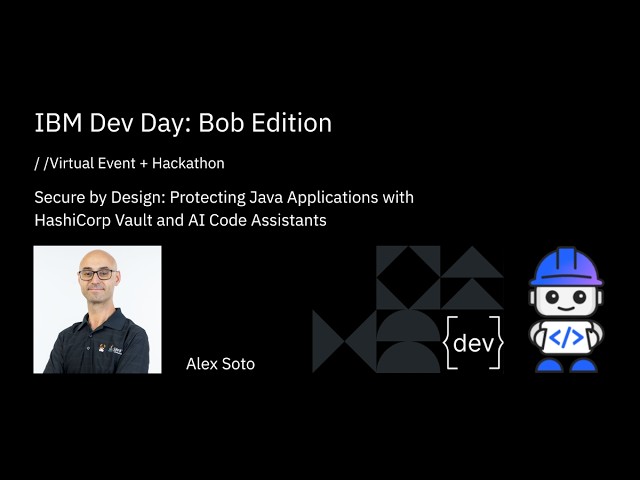 IBM Dev Day: Bob Edition

/ /Virtual Event + Hackathon

Secure by Design: Protecting Java Applications with HashiCorp Vault and AI Code Assistants

Alex Soto

{dev}

</>